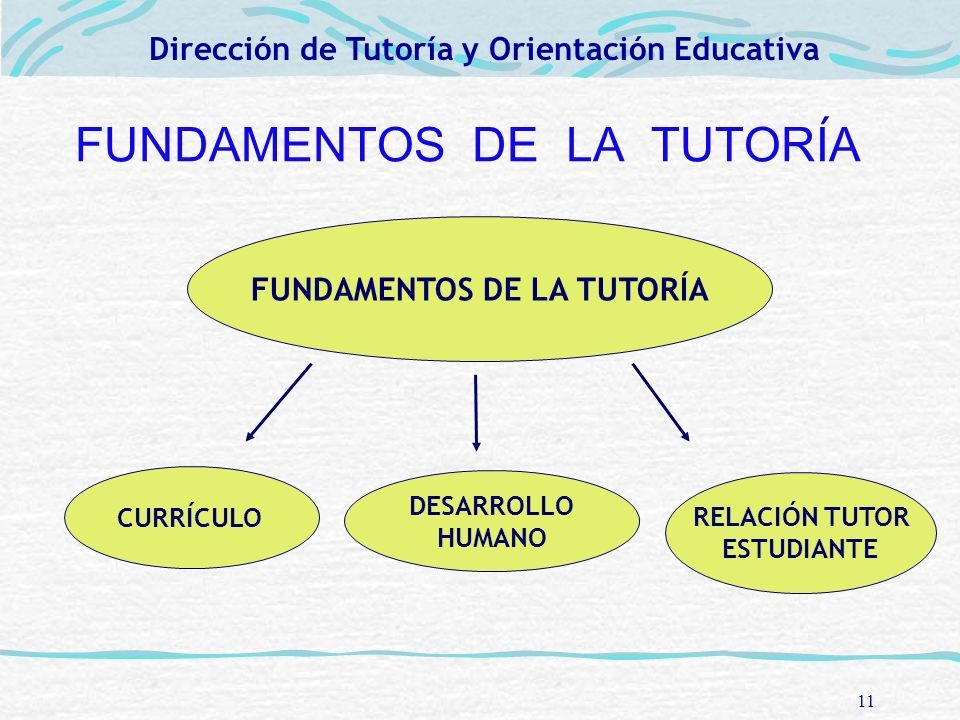 Dirección de Tutoría y Orientación Educativa

FUNDAMENTOS DE LA TUTORÍA

FUNDAMENTOS DE LA TUTORÍA

CURRÍCULO

DESARROLLO HUMANO

RELACIÓN TUTOR ESTUDIANTE

11